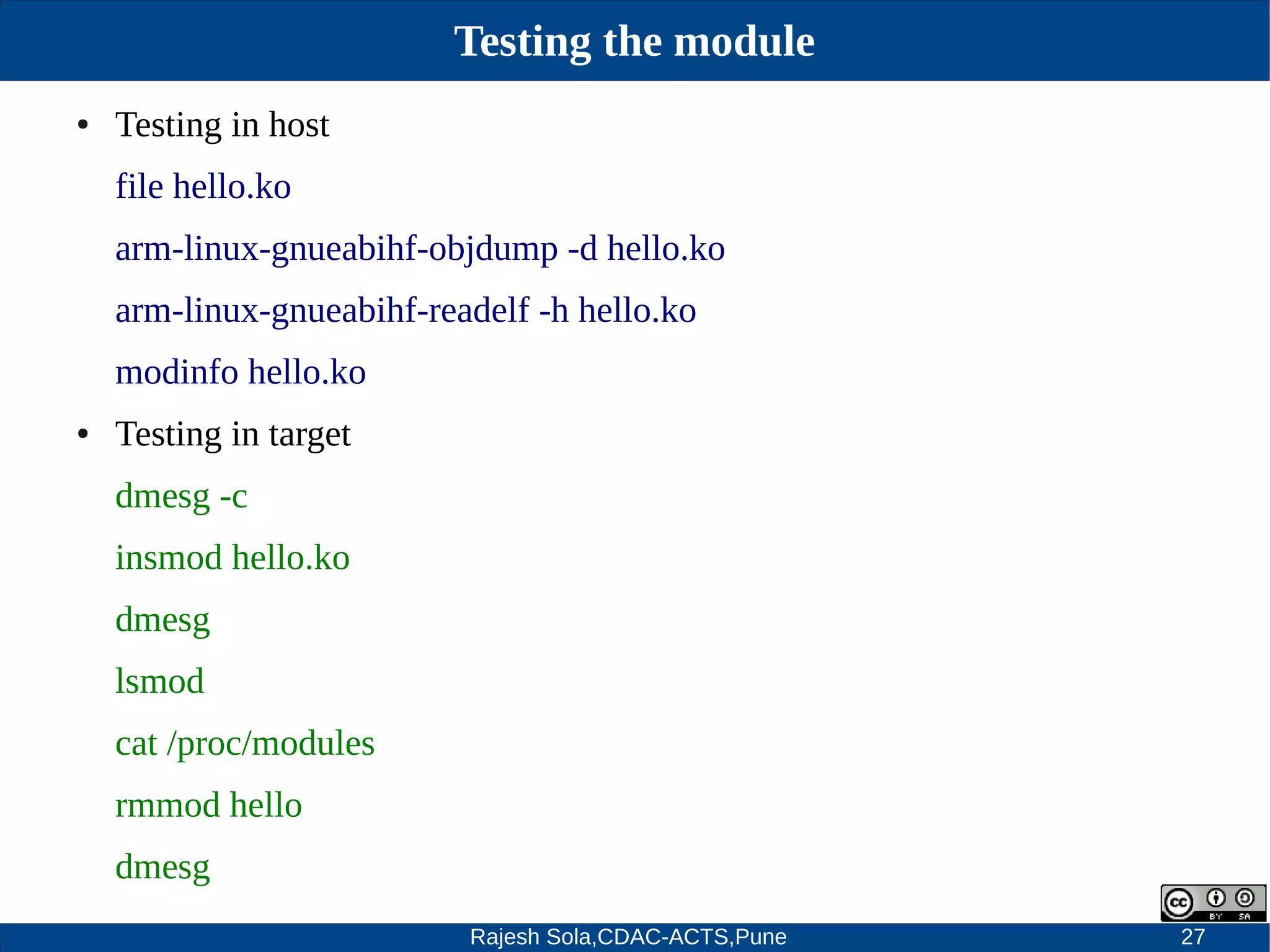 Testing the module

• Testing in host

file hello.ko

arm-linux-gnueabihf-objdump -d hello.ko

arm-linux-gnueabihf-readelf -h hello.ko

modinfo hello.ko

• Testing in target

dmesg -c

insmod hello.ko

dmesg

lsmod

cat /proc/modules

rmmod hello

dmesg

cc BY SA

Rajesh Sola,CDAC-ACTS,Pune

27